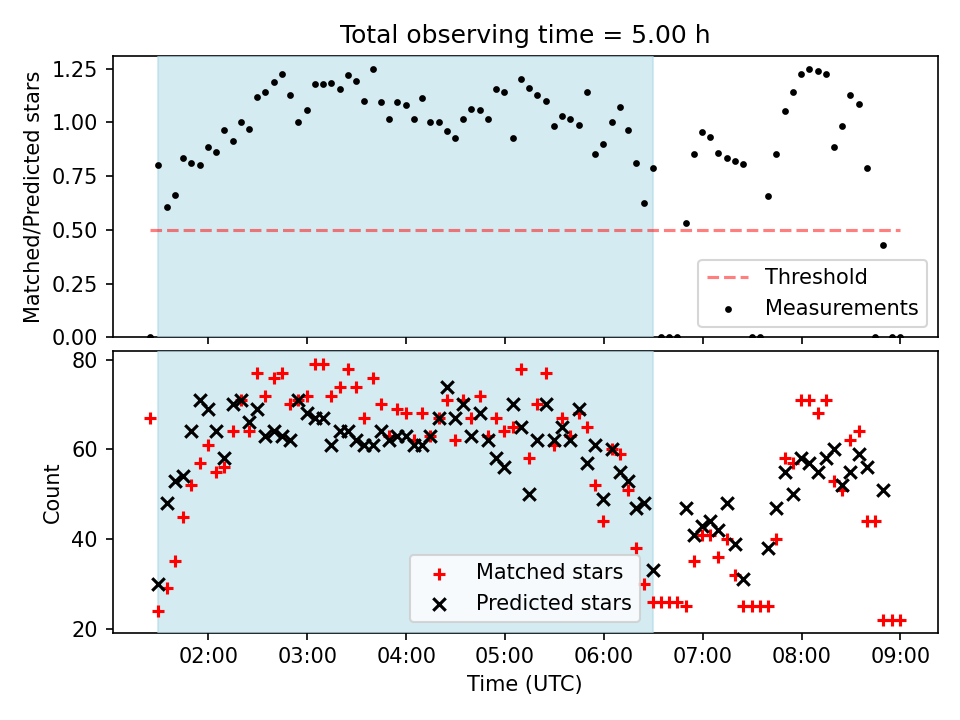 Total observing time = 5.00 h

Matched/Predicted stars

1.25
1.00
0.75
0.50
0.25
0.00

Threshold
Measurements

Count

80
60
40
20

Matched stars
Predicted stars

02:00 03:00 04:00 05:00 06:00 07:00 08:00 09:00

Time (UTC)